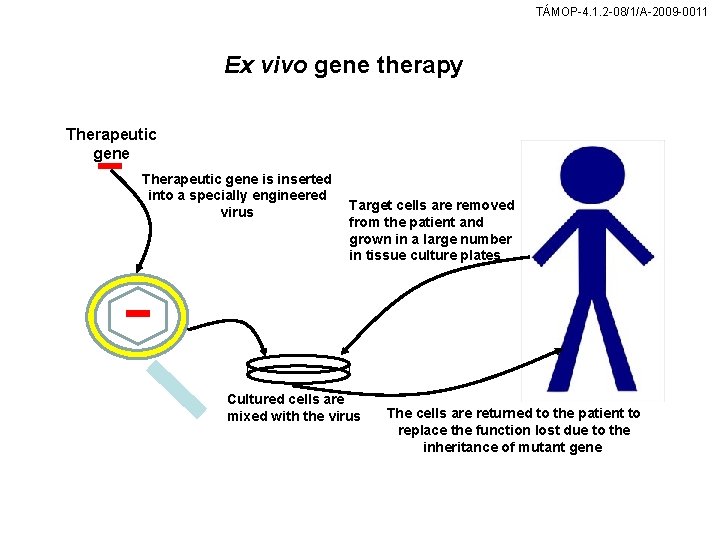 TÁMOP-4.1.2-08/1/A-2009-0011

Ex vivo gene therapy

Therapeutic gene

Therapeutic gene is inserted into a specially engineered virus

Target cells are removed from the patient and grown in a large number in tissue culture plates

Cultured cells are mixed with the virus

The cells are returned to the patient to replace the function lost due to the inheritance of mutant gene